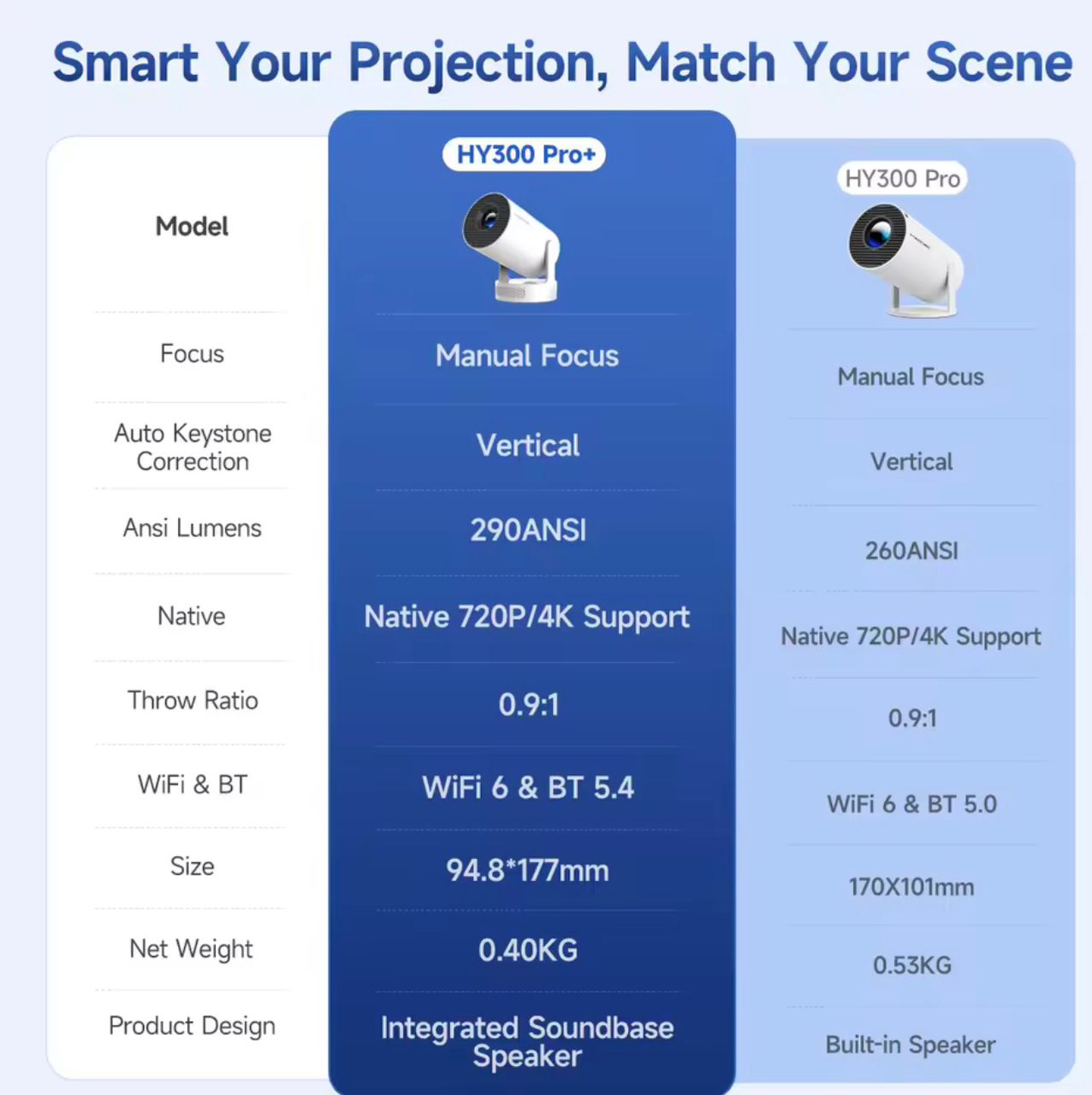 Smart Your Projection, Match Your Scene

| Model | HY300 Pro+ | HY300 Pro |
|---|---|---|
| Focus | Manual Focus | Manual Focus |
| Auto Keystone Correction | Vertical | Vertical |
| Ansi Lumens | 290ANSI | 260ANSI |
| Native | Native 720P/4K Support | Native 720P/4K Support |
| Throw Ratio | 0.9:1 | 0.9:1 |
| WiFi & BT | WiFi 6 & BT 5.4 | WiFi 6 & BT 5.0 |
| Size | 94.8*177mm | 170X101mm |
| Net Weight | 0.40KG | 0.53KG |
| Product Design | Integrated Soundbase Speaker | Built-in Speaker |